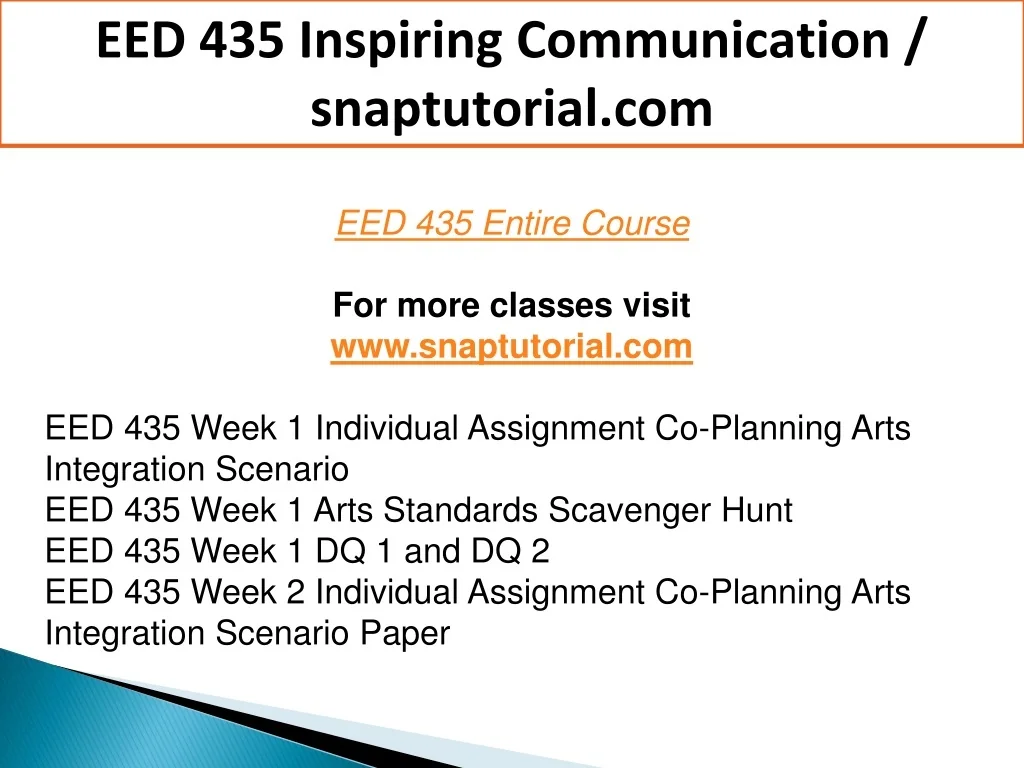 EED 435 Inspiring Communication / snaptutorial.com

EED 435 Entire Course

For more classes visit
www.snaptutorial.com

EED 435 Week 1 Individual Assignment Co-Planning Arts Integration Scenario
EED 435 Week 1 Arts Standards Scavenger Hunt
EED 435 Week 1 DQ 1 and DQ 2
EED 435 Week 2 Individual Assignment Co-Planning Arts Integration Scenario Paper